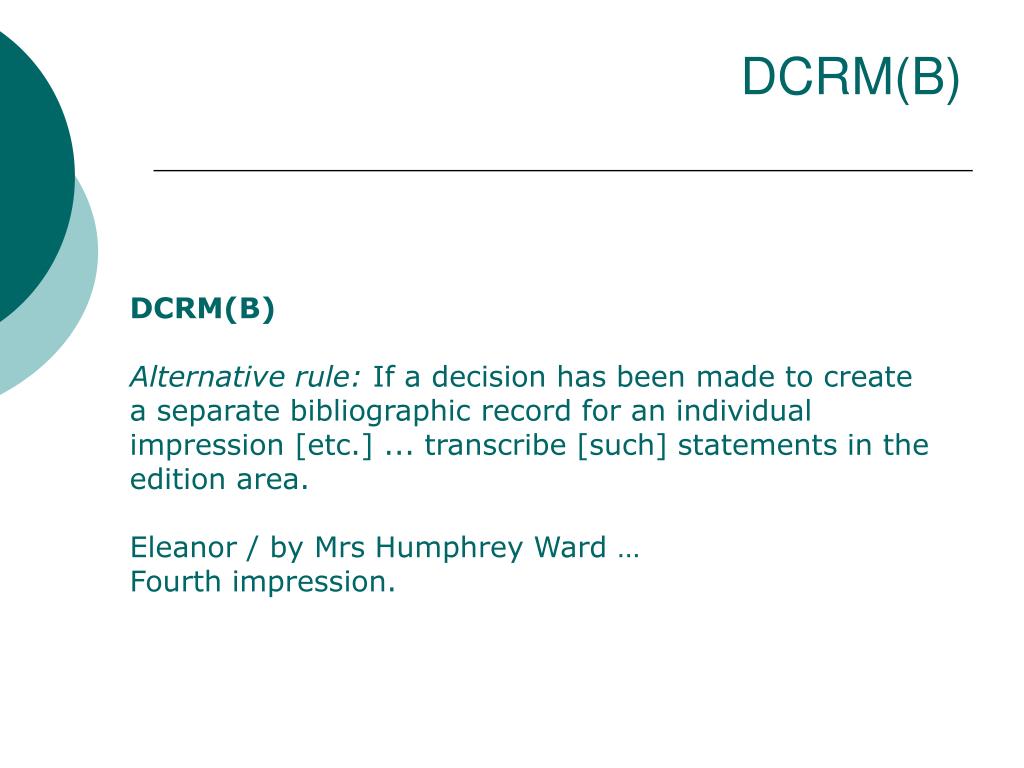 DCRM(B)

DCRM(B)

Alternative rule: If a decision has been made to create a separate bibliographic record for an individual impression [etc.] ... transcribe [such] statements in the edition area.

Eleanor / by Mrs Humphrey Ward …
Fourth impression.